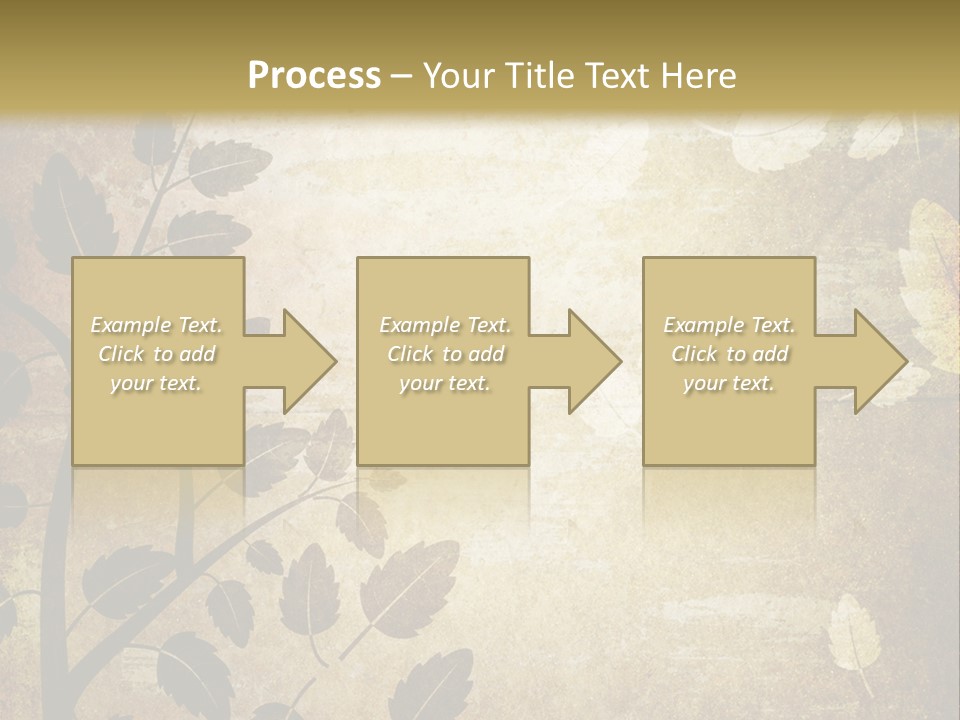 Process – Your Title Text Here

Example Text. Click to add your text.

Example Text. Click to add your text.

Example Text. Click to add your text.